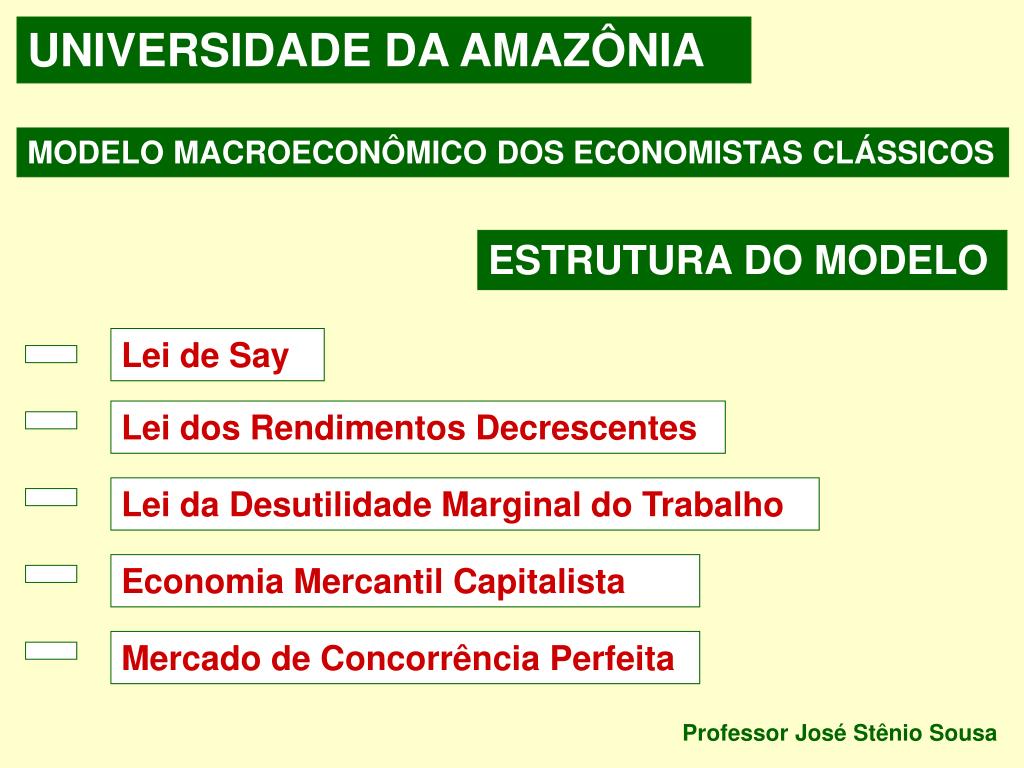 UNIVERSIDADE DA AMAZÔNIA

MODELO MACROECONÔMICO DOS ECONOMISTAS CLÁSSICOS

ESTRUTURA DO MODELO

Lei de Say

Lei dos Rendimentos Decrescentes

Lei da Desutilidade Marginal do Trabalho

Economia Mercantil Capitalista

Mercado de Concorrência Perfeita

Professor José Stênio Sousa